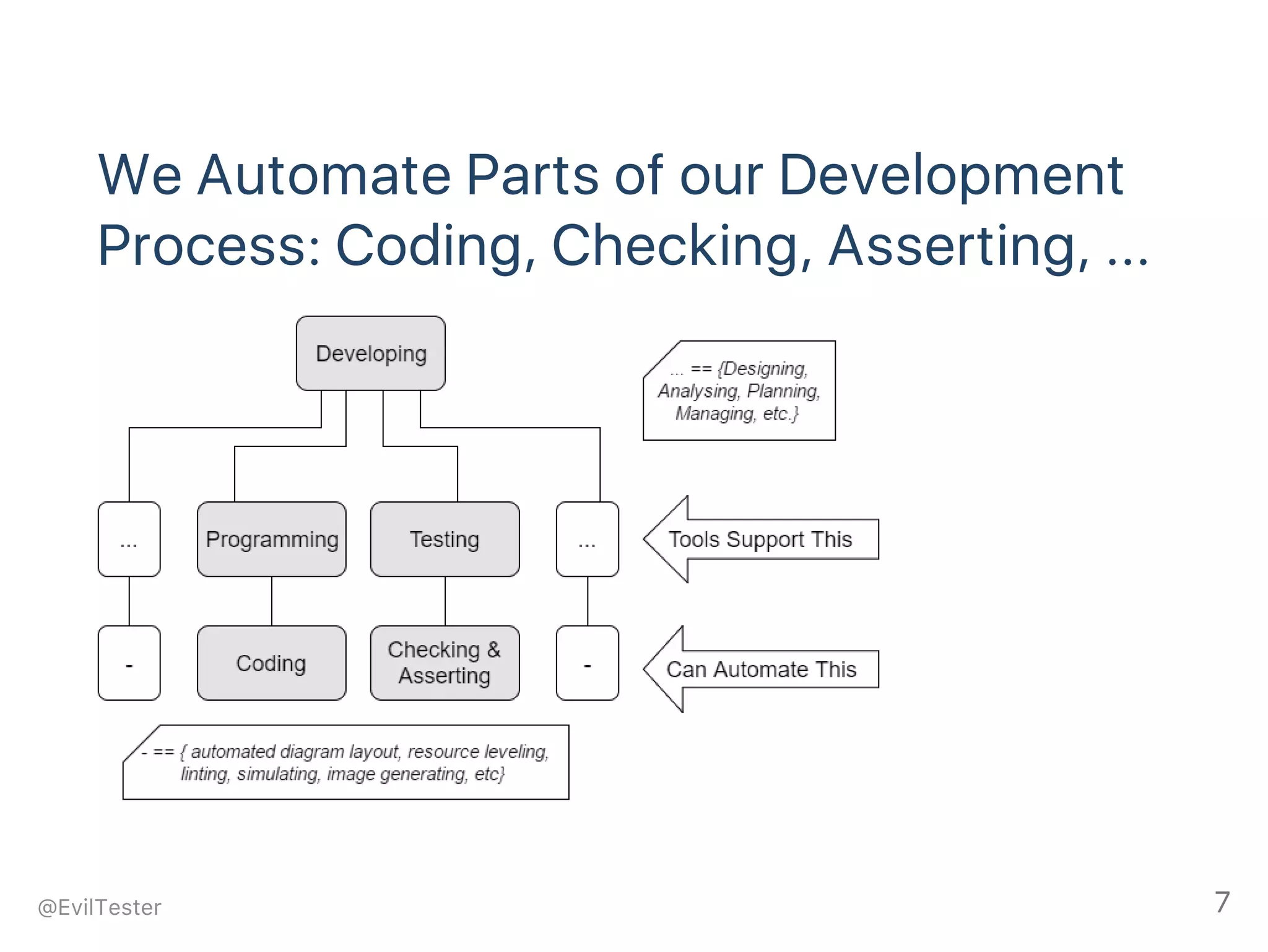 We Automate Parts of our Development Process: Coding, Checking, Asserting, ...

Developing

... == {Designing, Analysing, Planning, Managing, etc.}

...

Programming

Testing

...

Tools Support This

-

Coding

Checking & Asserting

-

Can Automate This

- == { automated diagram layout, resource leveling, linting, simulating, image generating, etc}

@EvilTester

7